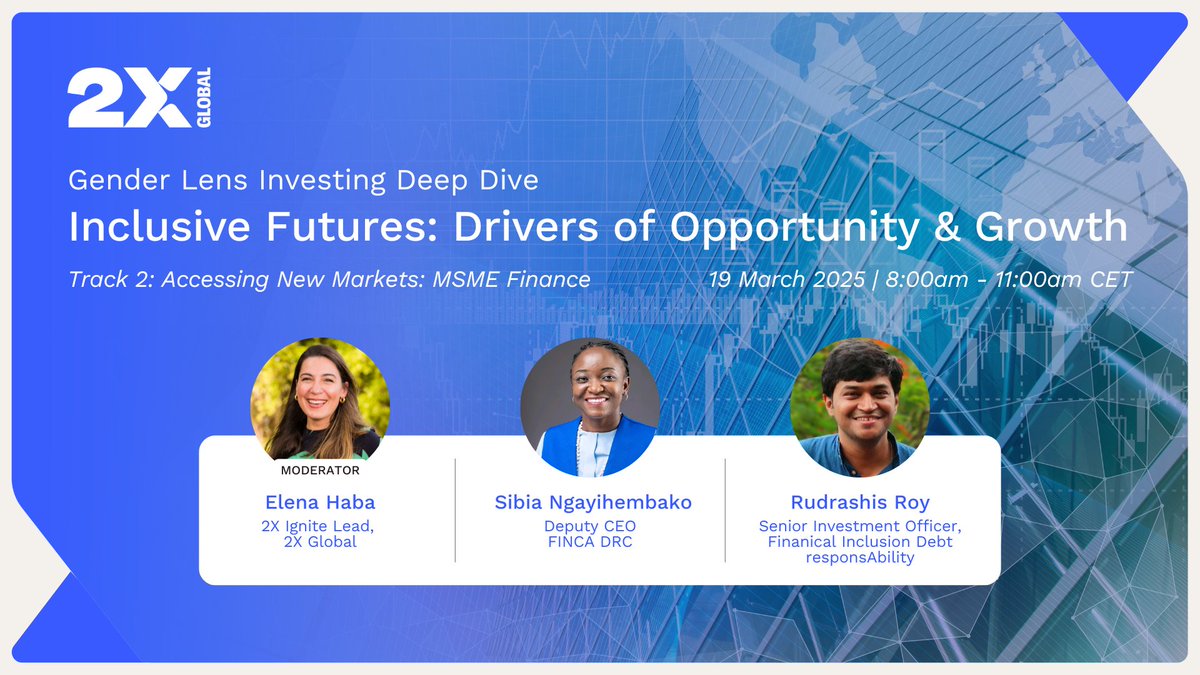 2X GLOBAL

Gender Lens Investing Deep Dive

Inclusive Futures: Drivers of Opportunity & Growth

Track 2: Accessing New Markets: MSME Finance

19 March 2025 | 8:00am - 11:00am CET

MODERATOR

Elena Haba
2X Ignite Lead,
2X Global

Sibia Ngayihembako
Deputy CEO
FINCA DRC

Rudrashis Roy
Senior Investment Officer,
Finanical Inclusion Debt
responsAbility